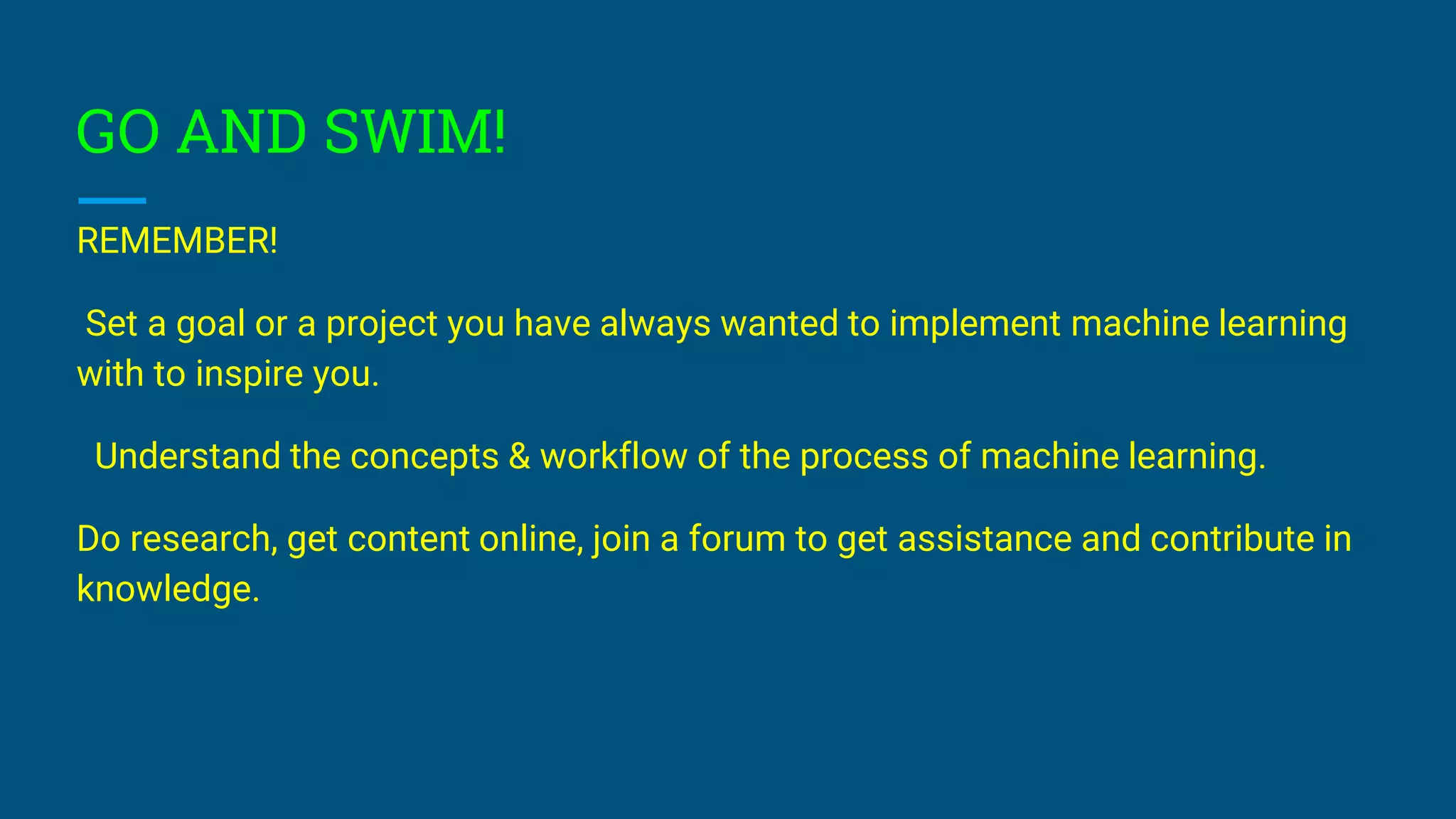 GO AND SWIM!

REMEMBER!

Set a goal or a project you have always wanted to implement machine learning with to inspire you.

Understand the concepts & workflow of the process of machine learning.

Do research, get content online, join a forum to get assistance and contribute in knowledge.